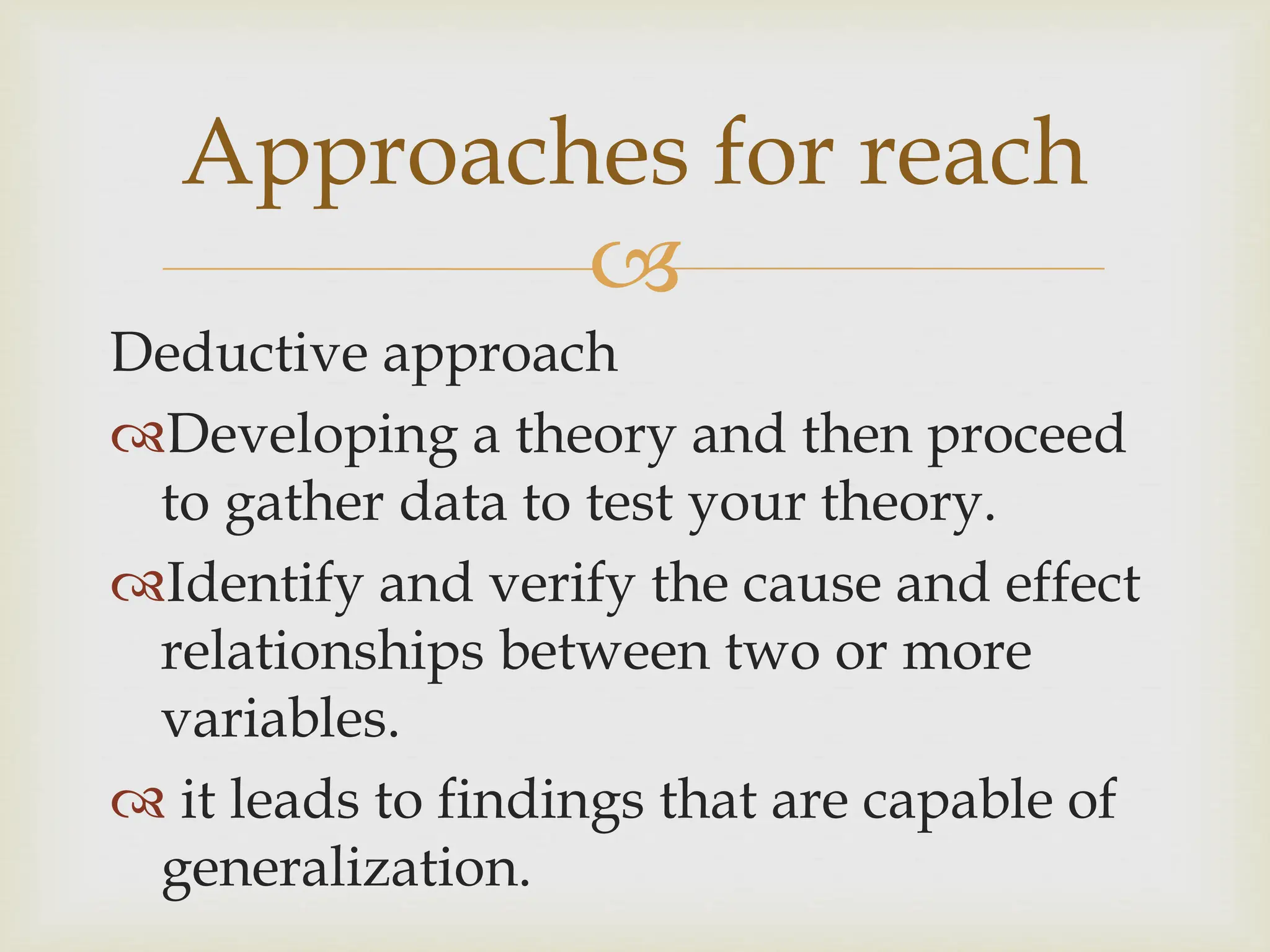 Approaches for reach

Deductive approach

Developing a theory and then proceed to gather data to test your theory.

Identify and verify the cause and effect relationships between two or more variables.

it leads to findings that are capable of generalization.